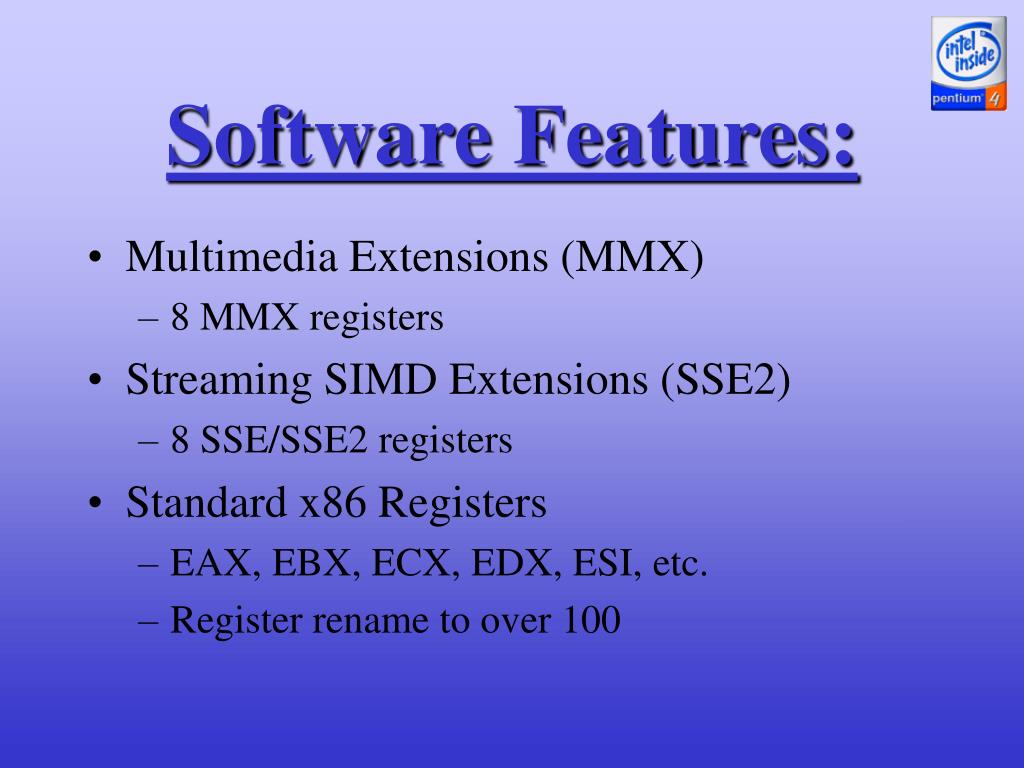 intel inside pentium 4

Software Features:

• Multimedia Extensions (MMX)
– 8 MMX registers
• Streaming SIMD Extensions (SSE2)
– 8 SSE/SSE2 registers
• Standard x86 Registers
– EAX, EBX, ECX, EDX, ESI, etc.
– Register rename to over 100